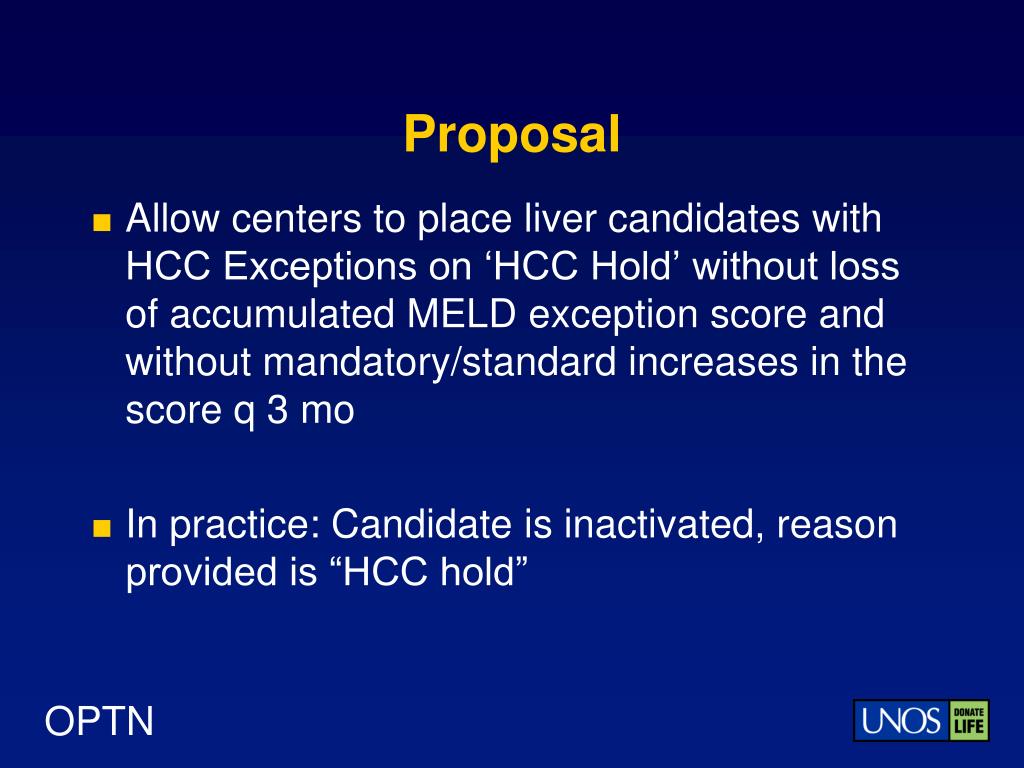 Proposal

■ Allow centers to place liver candidates with HCC Exceptions on ‘HCC Hold’ without loss of accumulated MELD exception score and without mandatory/standard increases in the score q 3 mo

■ In practice: Candidate is inactivated, reason provided is “HCC hold”

OPTN

UNOS DONATE LIFE